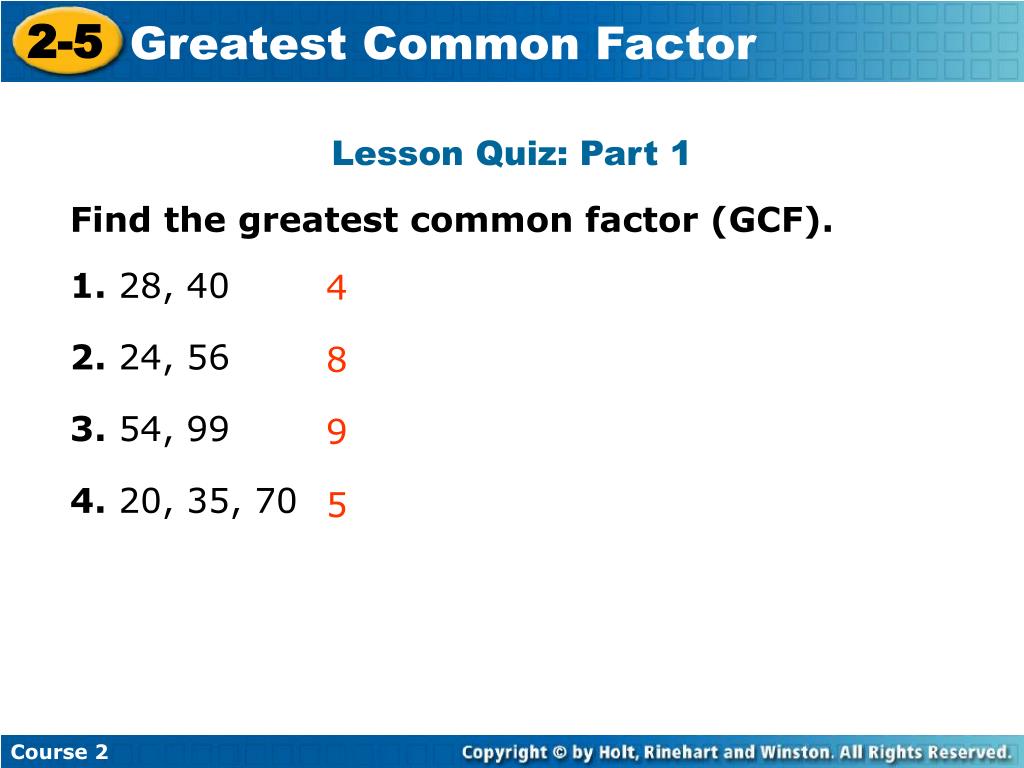 2-5 Greatest Common Factor

Lesson Quiz: Part 1

Find the greatest common factor (GCF).

1. 28, 40 4

2. 24, 56 8

3. 54, 99 9

4. 20, 35, 70 5

Course 2

Copyright © by Holt, Rinehart and Winston. All Rights Reserved.